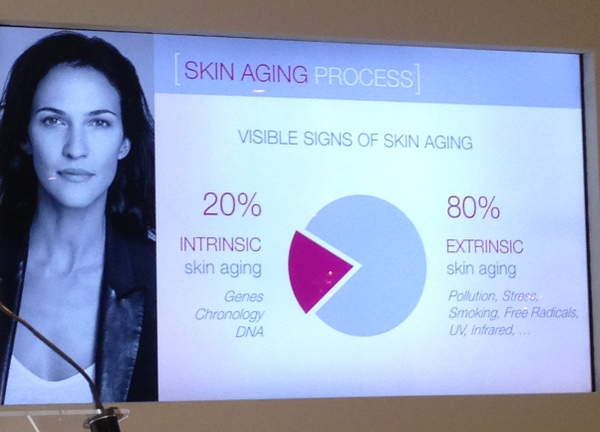 [SKIN AGING PROCESS]

VISIBLE SIGNS OF SKIN AGING

20%

INTRINSIC
skin aging

Genes
Chronology
DNA

80%

EXTRINSIC
skin aging

Pollution, Stress,
Smoking, Free Radicals,
UV, Infrared, ...